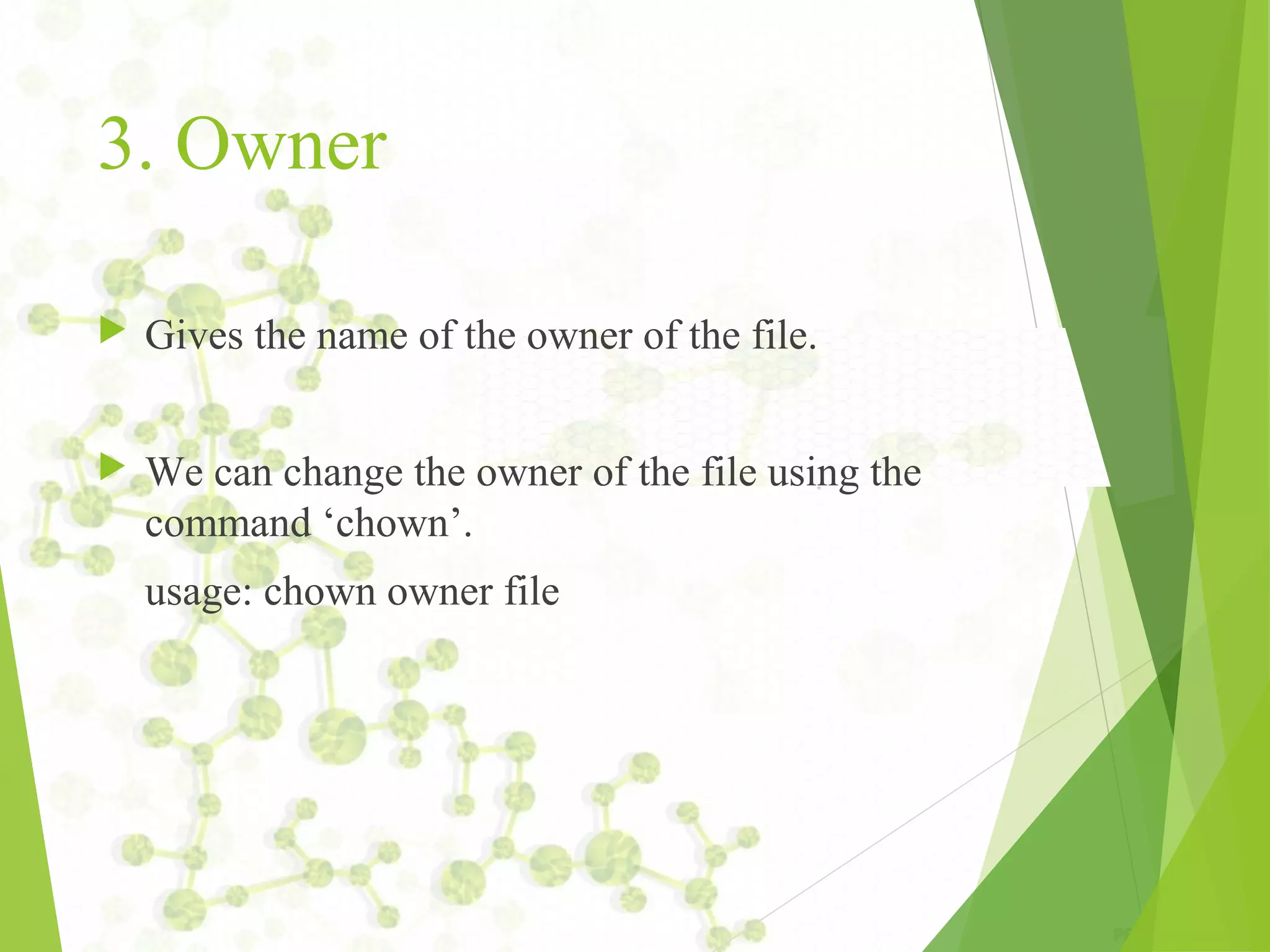 3. Owner

Gives the name of the owner of the file.

We can change the owner of the file using the command ‘chown’.

usage: chown owner file